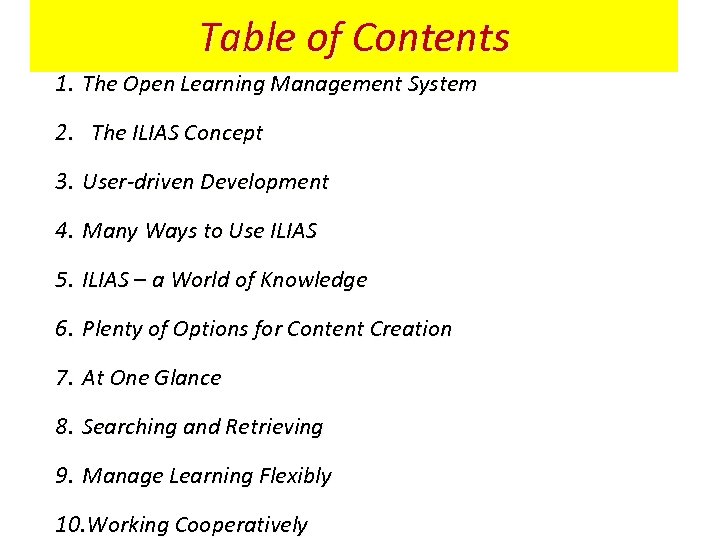 Table of Contents

1. The Open Learning Management System

2. The ILIAS Concept

3. User-driven Development

4. Many Ways to Use ILIAS

5. ILIAS – a World of Knowledge

6. Plenty of Options for Content Creation

7. At One Glance

8. Searching and Retrieving

9. Manage Learning Flexibly

10.Working Cooperatively